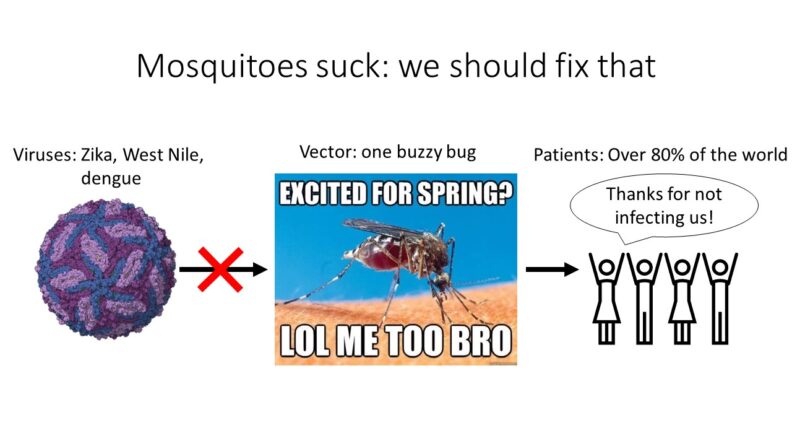 Mosquitoes suck: we should fix that

Viruses: Zika, West Nile, dengue

Vector: one buzzy bug

EXCITED FOR SPRING?

LOL ME TOO BRO

Patients: Over 80% of the world

Thanks for not infecting us!